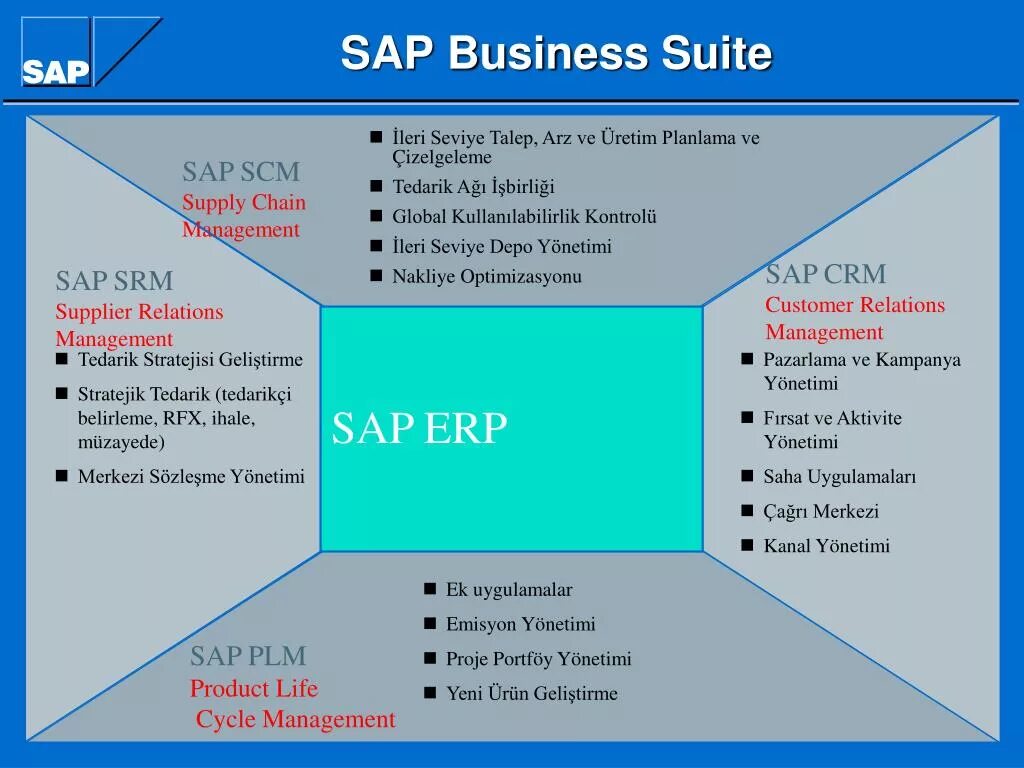 SAP

SAP Business Suite

SAP SCM
Supply Chain Management

- İleri Seviye Talep, Arz ve Üretim Planlama ve Çizelgeleme
- Tedarik Ağı İşbirliği
- Global Kullanılabilirlik Kontrolü
- İleri Seviye Depo Yönetimi
- Nakliye Optimizasyonu

SAP SRM
Supplier Relations Management

- Tedarik Stratejisi Geliştirme
- Stratejik Tedarik (tedarikçi belirleme, RFX, ihale, müzayede)
- Merkezi Sözleşme Yönetimi

SAP ERP

SAP CRM
Customer Relations Management

- Pazarlama ve Kampanya Yönetimi
- Fırsat ve Aktivite Yönetimi
- Saha Uygulamaları
- Çağrı Merkezi
- Kanal Yönetimi

SAP PLM
Product Life Cycle Management

- Ek uygulamalar
- Emisyon Yönetimi
- Proje Portföy Yönetimi
- Yeni Ürün Geliştirme